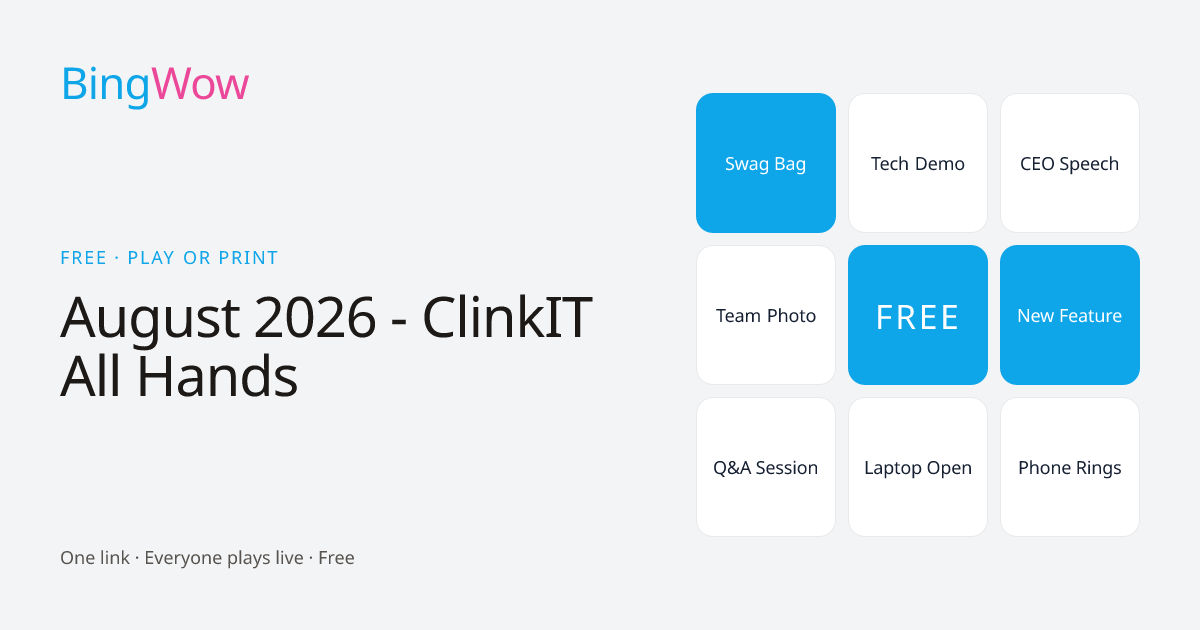 BingWow

FREE · PLAY OR PRINT

August 2026 - ClinkIT All Hands

One link · Everyone plays live · Free

| Swag Bag | Tech Demo | CEO Speech |
|---|---|---|
| Team Photo | FREE | New Feature |
| Q&A Session | Laptop Open | Phone Rings |